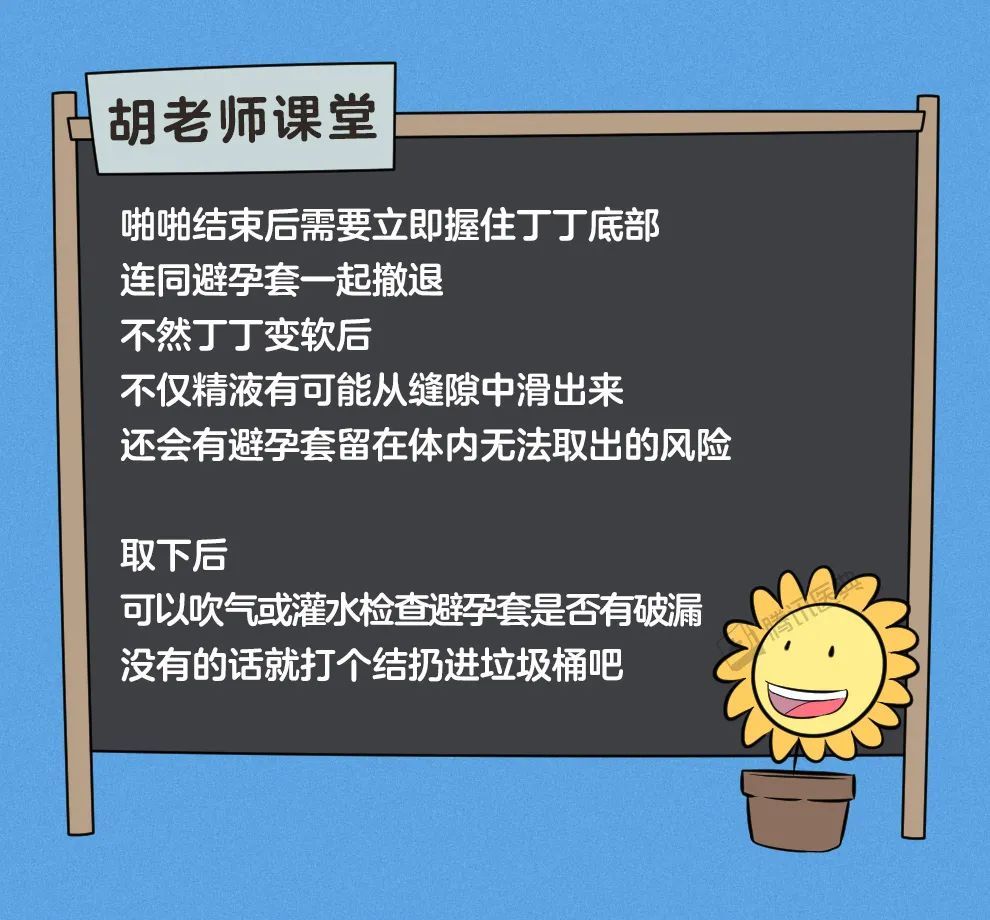 胡老师课堂

啪啪结束后需要立即握住丁丁底部
连同避孕套一起撤退
不然丁丁变软后
不仅精液有可能从缝隙中滑出来
还会有避孕套留在体内无法取出的风险

取下后
可以吹气或灌水检查避孕套是否有破漏
没有的话就打个结扔进垃圾桶吧

腾讯医典